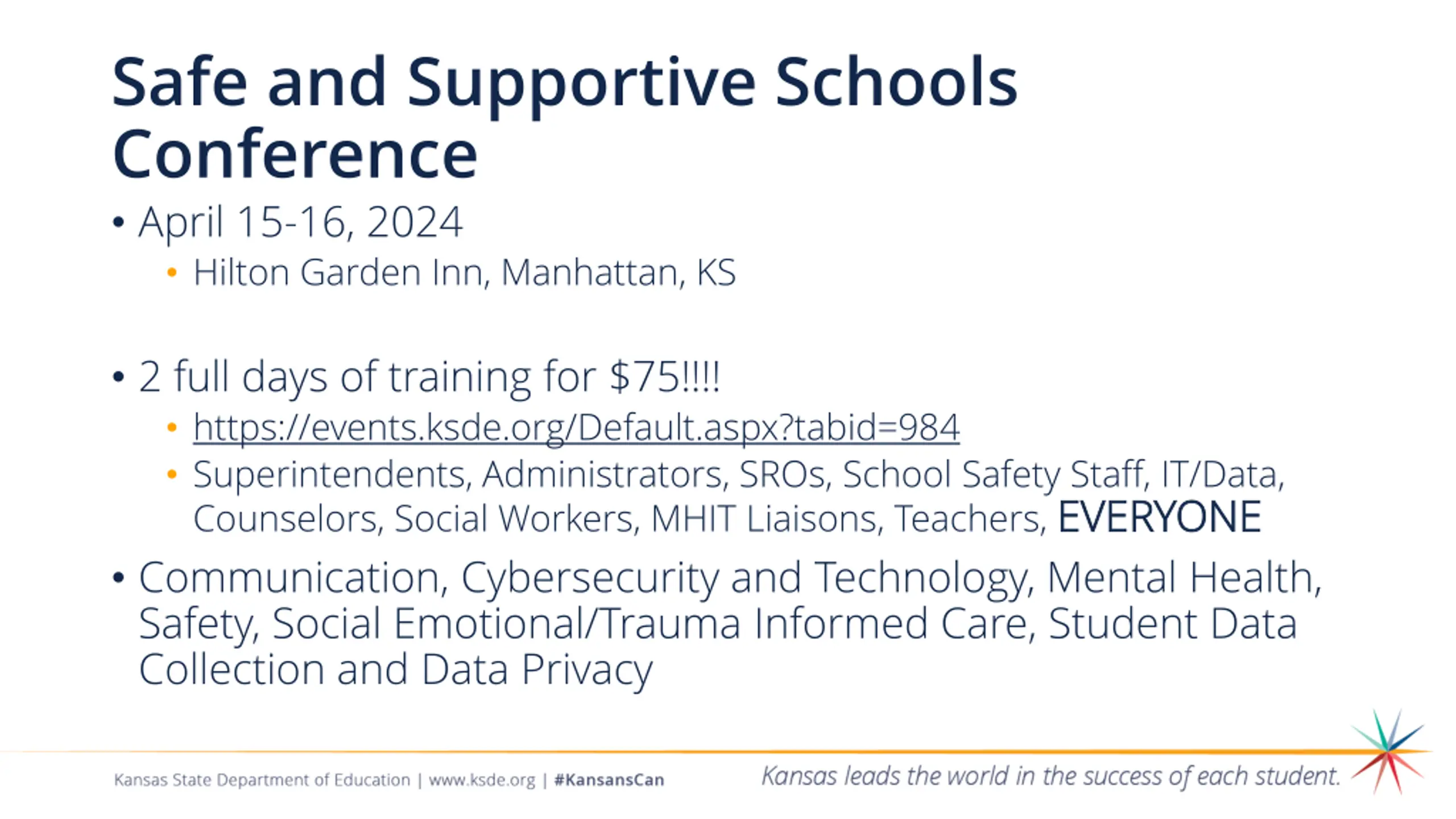 Safe and Supportive Schools Conference

• April 15-16, 2024
  • Hilton Garden Inn, Manhattan, KS

• 2 full days of training for $75!!!!
  • https://events.ksde.org/Default.aspx?tabid=984
  • Superintendents, Administrators, SROs, School Safety Staff, IT/Data, Counselors, Social Workers, MHIT Liaisons, Teachers, EVERYONE

• Communication, Cybersecurity and Technology, Mental Health, Safety, Social Emotional/Trauma Informed Care, Student Data Collection and Data Privacy

Kansas State Department of Education | www.ksde.org | #KansansCan

Kansas leads the world in the success of each student.